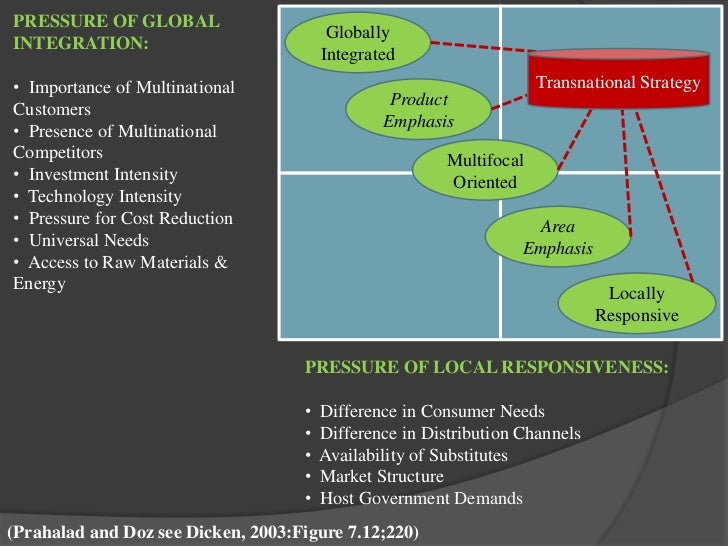 PRESSURE OF GLOBAL INTEGRATION:

• Importance of Multinational Customers
• Presence of Multinational Competitors
• Investment Intensity
• Technology Intensity
• Pressure for Cost Reduction
• Universal Needs
• Access to Raw Materials & Energy

Globally Integrated

Transnational Strategy

Product Emphasis

Multifocal Oriented

Area Emphasis

Locally Responsive

PRESSURE OF LOCAL RESPONSIVENESS:

• Difference in Consumer Needs
• Difference in Distribution Channels
• Availability of Substitutes
• Market Structure
• Host Government Demands

(Prahalad and Doz see Dicken, 2003:Figure 7.12;220)